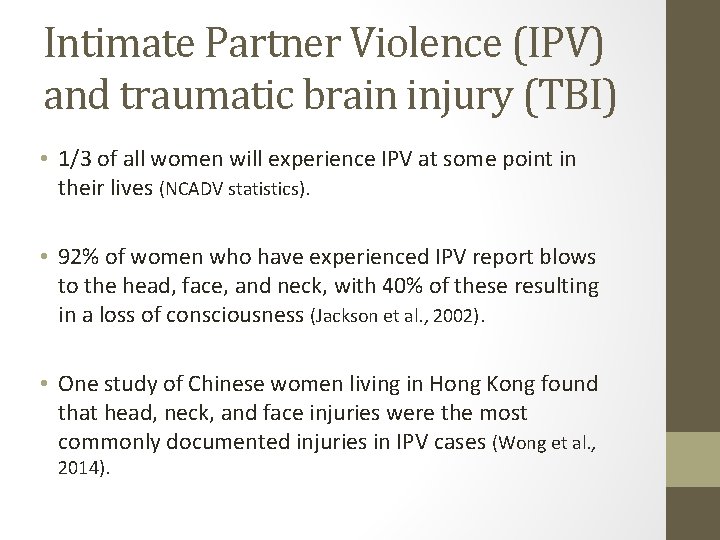 Intimate Partner Violence (IPV) and traumatic brain injury (TBI)

• 1/3 of all women will experience IPV at some point in their lives (NCADV statistics).

• 92% of women who have experienced IPV report blows to the head, face, and neck, with 40% of these resulting in a loss of consciousness (Jackson et al., 2002).

• One study of Chinese women living in Hong Kong found that head, neck, and face injuries were the most commonly documented injuries in IPV cases (Wong et al., 2014).